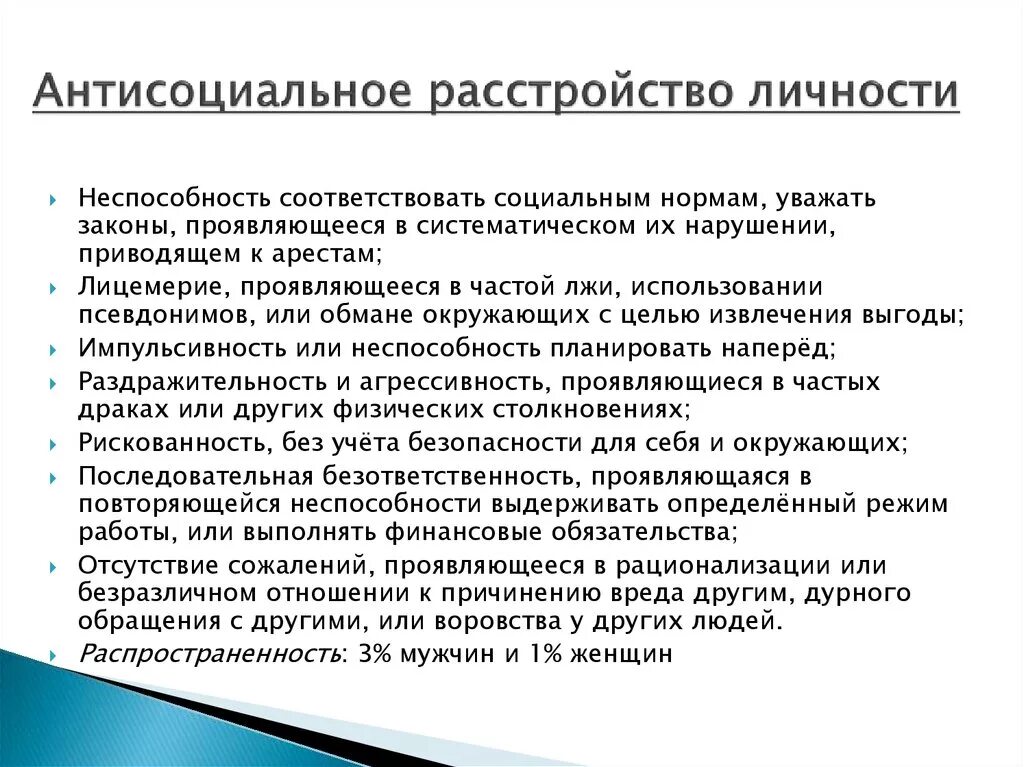 Антисоциальное расстройство личности

Неспособность соответствовать социальным нормам, уважать законы, проявляющееся в систематическом их нарушении, приводящем к арестам;

Лицемерие, проявляющееся в частой лжи, использовании псевдонимов, или обмане окружающих с целью извлечения выгоды;

Импульсивность или неспособность планировать наперёд;

Раздражительность и агрессивность, проявляющиеся в частых драках или других физических столкновениях;

Рискованность, без учёта безопасности для себя и окружающих;

Последовательная безответственность, проявляющаяся в повторяющейся неспособности выдерживать определённый режим работы, или выполнять финансовые обязательства;

Отсутствие сожалений, проявляющееся в рационализации или безразличном отношении к причинению вреда другим, дурного обращения с другими, или воровства у других людей.

Распространенность: 3% мужчин и 1% женщин